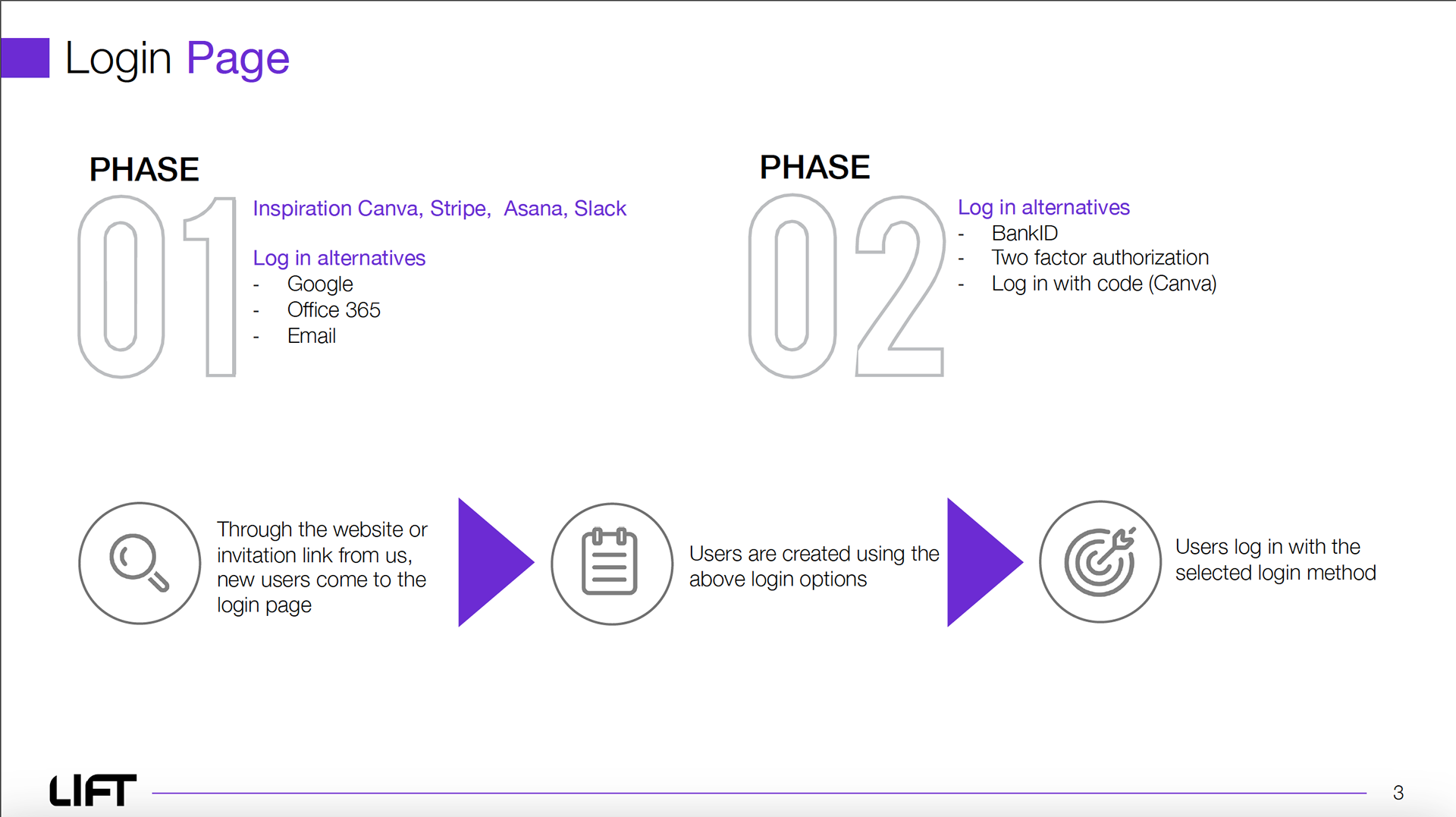 Login Page

PHASE
01
Inspiration Canva, Stripe, Asana, Slack

Log in alternatives
- Google
- Office 365
- Email

PHASE
02
Log in alternatives
- BankID
- Two factor authorization
- Log in with code (Canva)

Through the website or invitation link from us, new users come to the login page

Users are created using the above login options

Users log in with the selected login method

LIFT

3